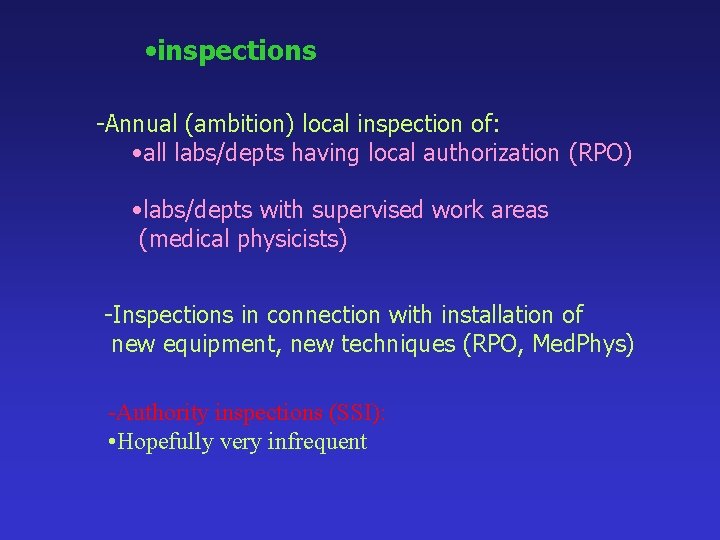 •inspections

-Annual (ambition) local inspection of:
•all labs/depts having local authorization (RPO)

•labs/depts with supervised work areas (medical physicists)

-Inspections in connection with installation of new equipment, new techniques (RPO, MedPhys)

-Authority inspections (SSI):
•Hopefully very infrequent